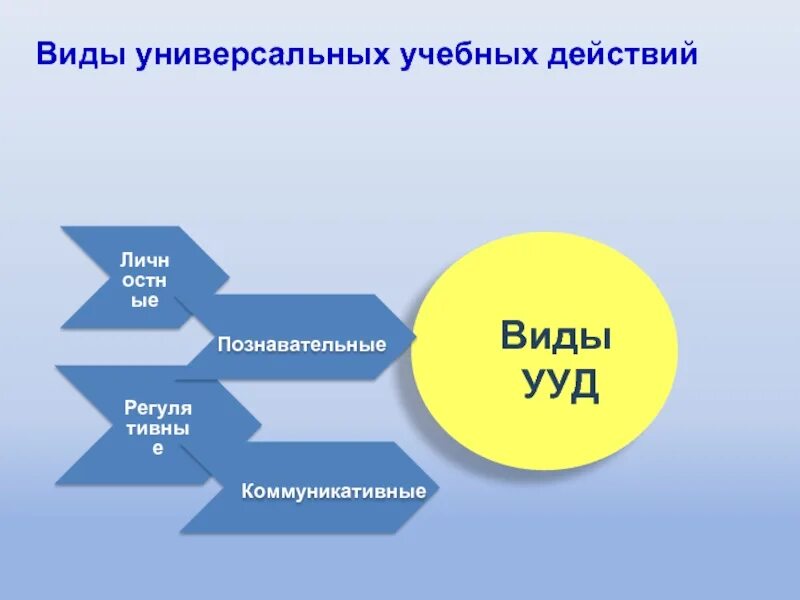 Виды универсальных учебных действий

Личностные

Познавательные

Регулятивные

Коммуникативные

Виды УУД